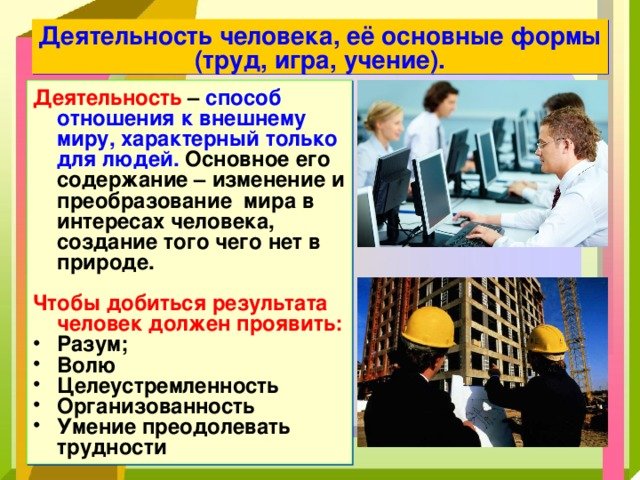 Деятельность человека, её основные формы (труд, игра, учение).

Деятельность – способ отношения к внешнему миру, характерный только для людей. Основное его содержание – изменение и преобразование мира в интересах человека, создание того чего нет в природе.

Чтобы добиться результата человек должен проявить:
• Разум;
• Волю
• Целеустремленность
• Организованность
• Умение преодолевать трудности